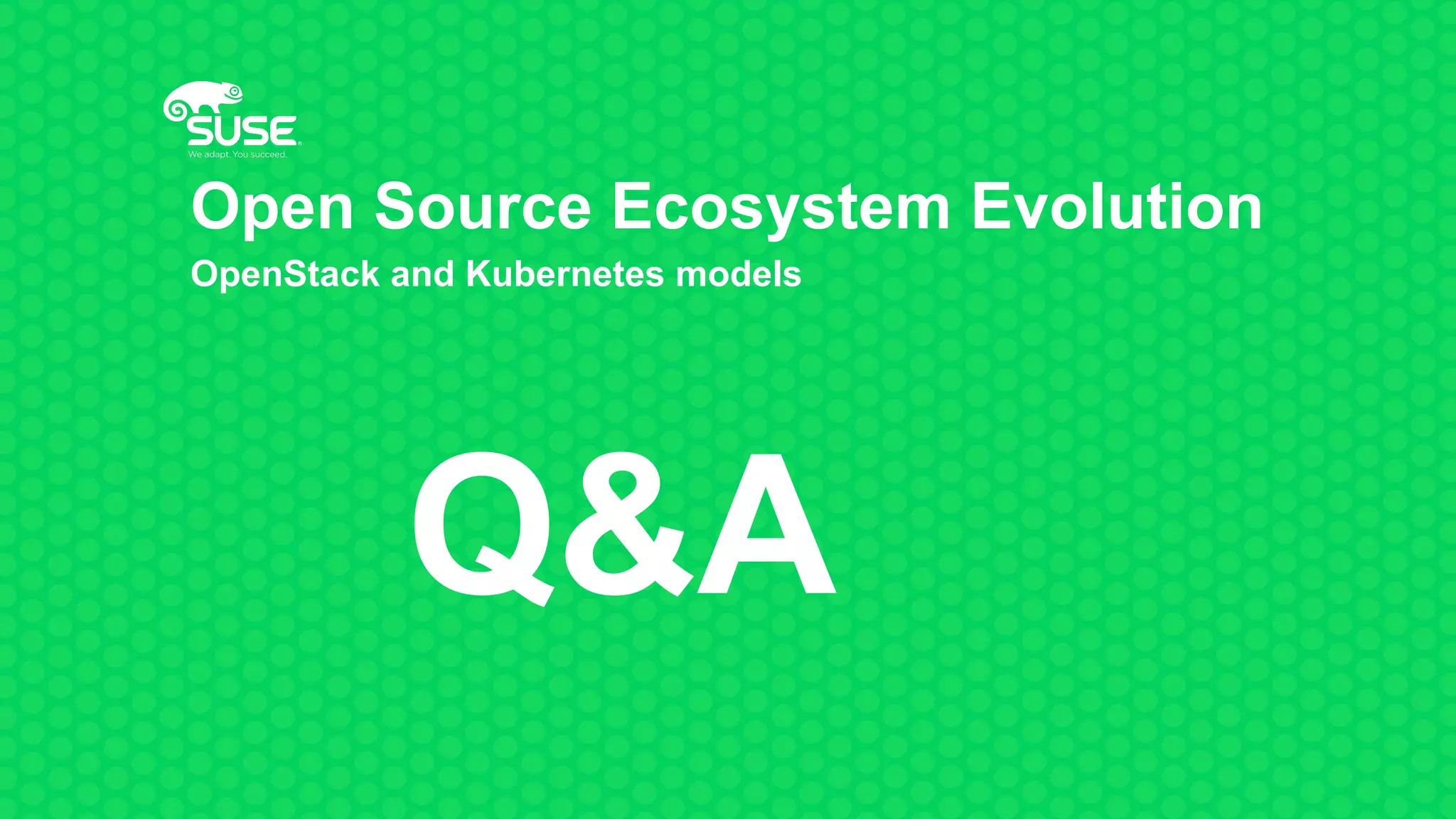 SUSE
We adapt. You succeed.

Open Source Ecosystem Evolution

OpenStack and Kubernetes models

Q&A